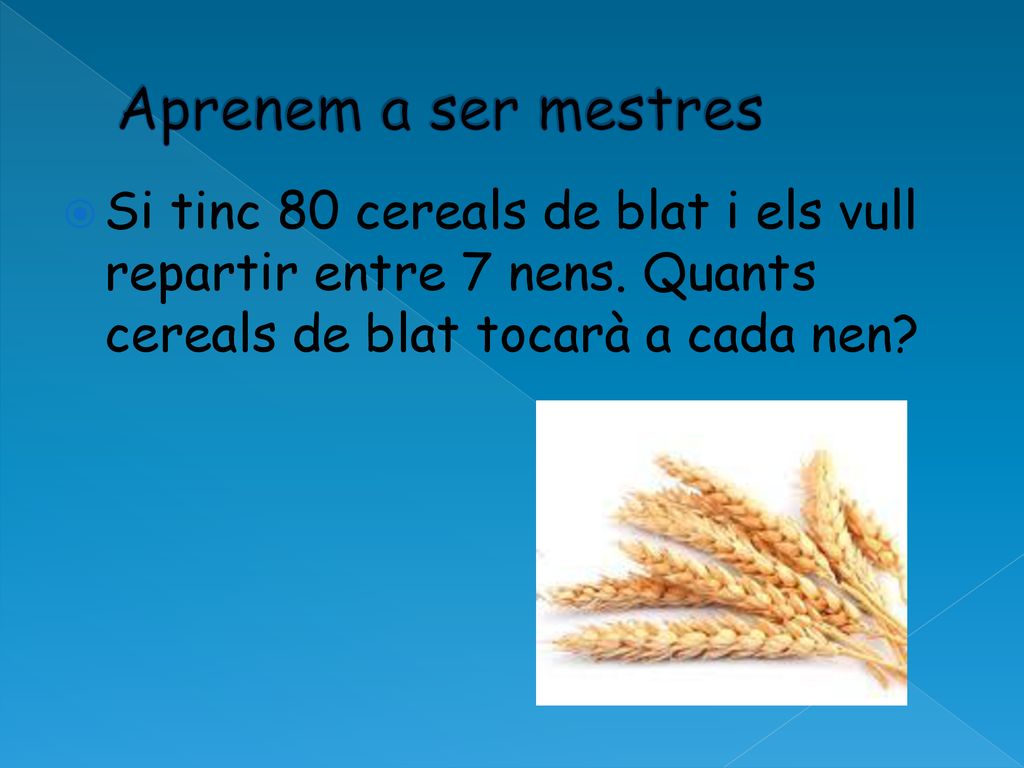 Aprenem a ser mestres

Si tinc 80 cereals de blat i els vull repartir entre 7 nens. Quants cereals de blat tocarà a cada nen?